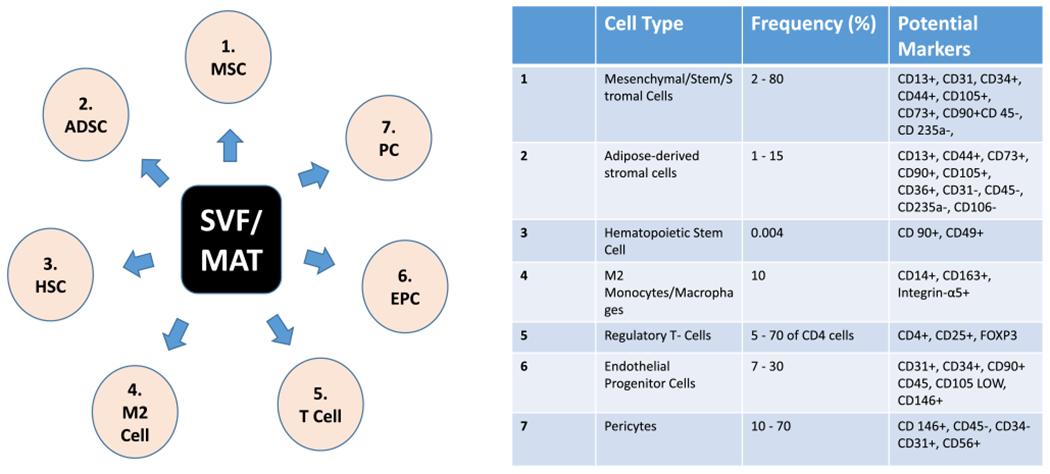 1. MSC

2. ADSC

7. PC

SVF/ MAT

3. HSC

6. EPC

4. M2 Cell

5. T Cell

| | Cell Type | Frequency (%) | Potential Markers |
|---|---|---|---|
| 1 | Mesenchymal/Stem/Stromal Cells | 2 - 80 | CD13+, CD31, CD34+, CD44+, CD105+, CD73+, CD90+CD 45-, CD 235a-, |
| 2 | Adipose-derived stromal cells | 1 - 15 | CD13+, CD44+, CD73+, CD90+, CD105+, CD36+, CD31-, CD45-, CD235a-, CD106- |
| 3 | Hematopoietic Stem Cell | 0.004 | CD 90+, CD49+ |
| 4 | M2 Monocytes/Macrophages | 10 | CD14+, CD163+, Integrin-α5+ |
| 5 | Regulatory T- Cells | 5 - 70 of CD4 cells | CD4+, CD25+, FOXP3 |
| 6 | Endothelial Progenitor Cells | 7 - 30 | CD31+, CD34+, CD90+ CD45, CD105 LOW, CD146+ |
| 7 | Pericytes | 10 - 70 | CD 146+, CD45-, CD34- CD31+, CD56+ |